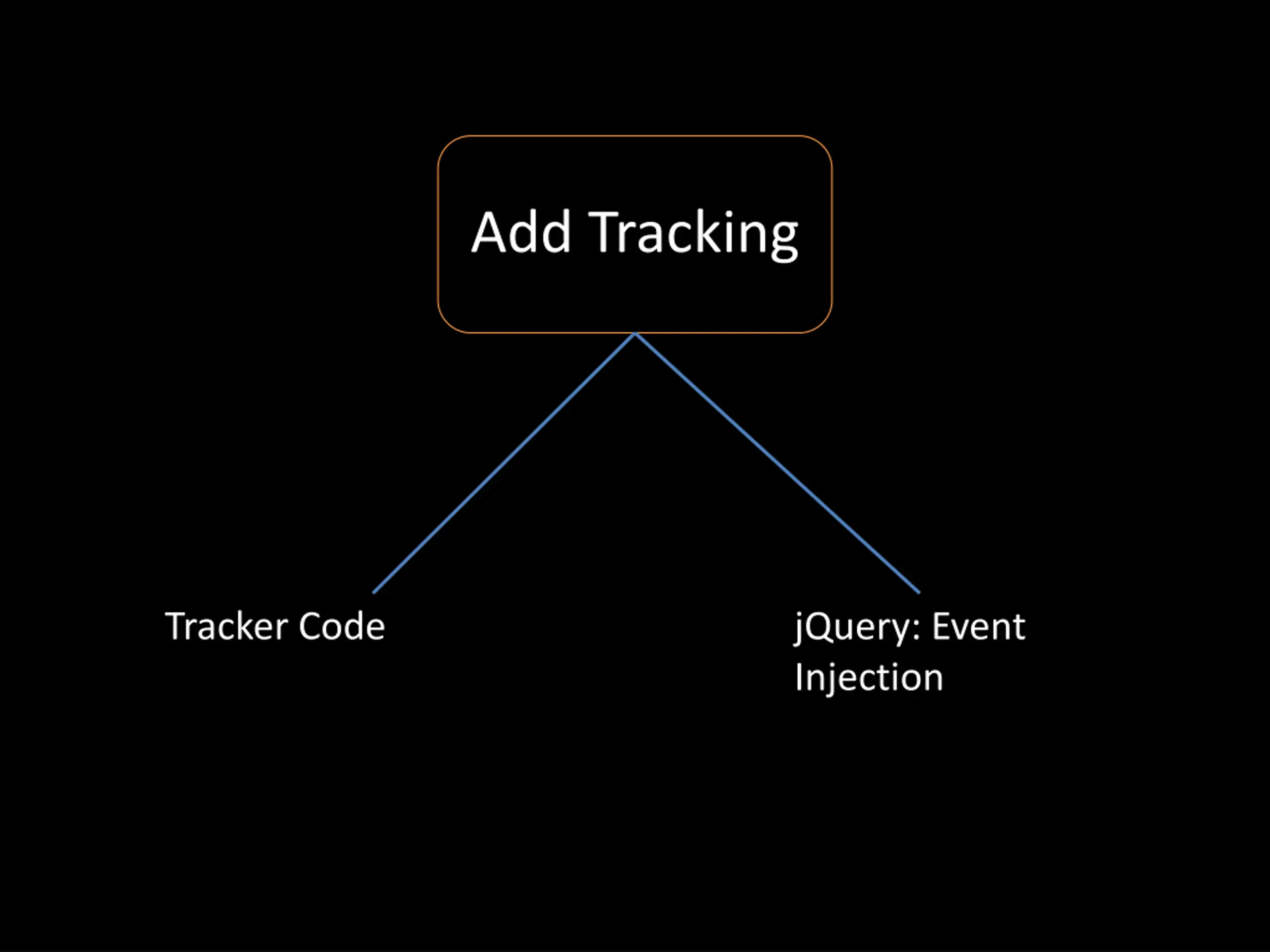 Add Tracking

Tracker Code

jQuery: Event Injection